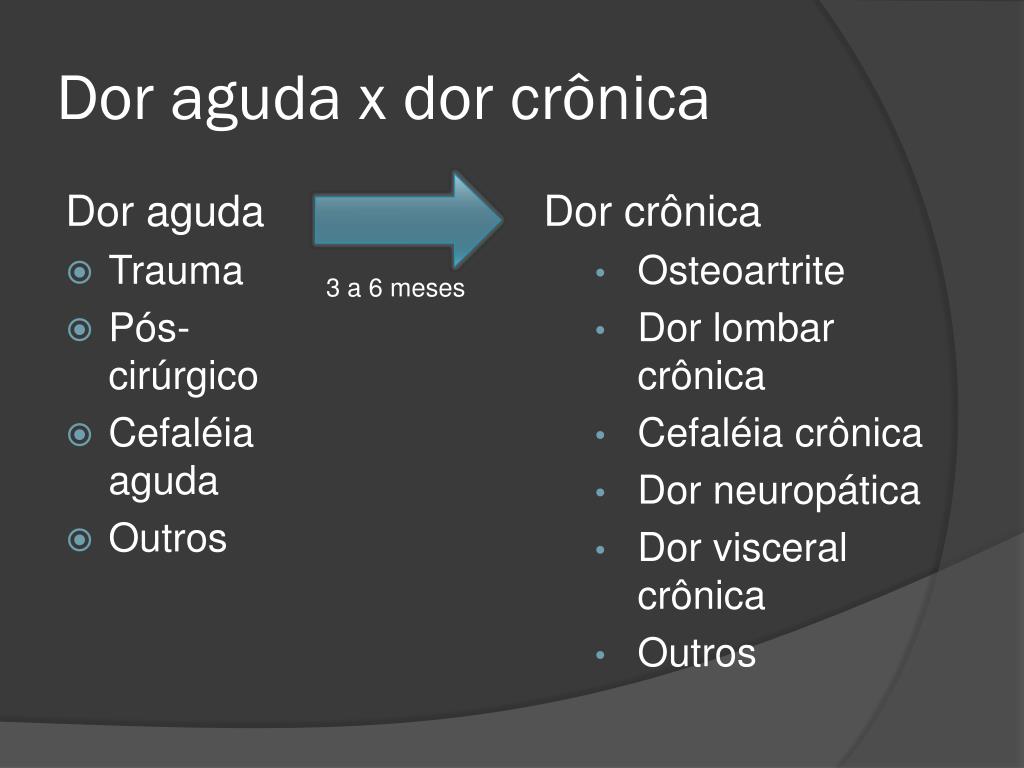 Dor aguda x dor crônica

Dor aguda
- Trauma
- Pós-cirúrgico
- Cefaléia aguda
- Outros

3 a 6 meses

Dor crônica
- Osteoartrite
- Dor lombar crônica
- Cefaléia crônica
- Dor neuropática
- Dor visceral crônica
- Outros